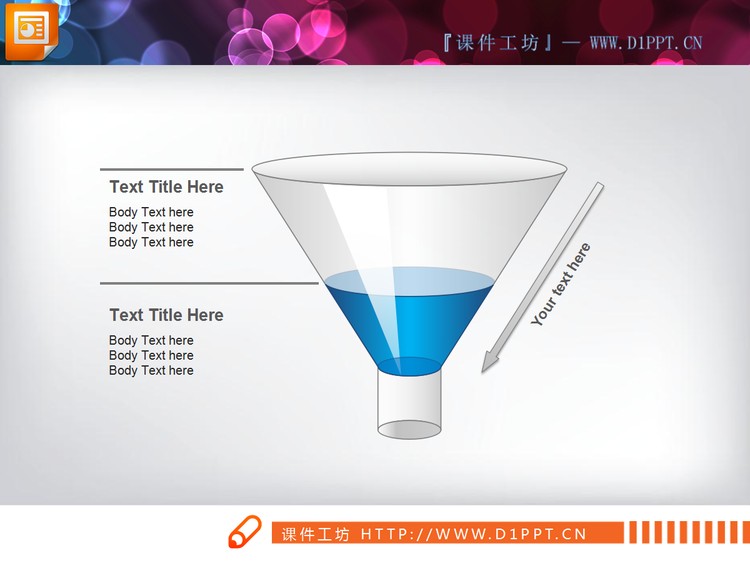 『课件工坊』— WWW.D1PPT.CN

Text Title Here

Body Text here
Body Text here
Body Text here

Text Title Here

Body Text here
Body Text here
Body Text here

Your text here

课件工坊 HTTP://WWW.D1PPT.CN